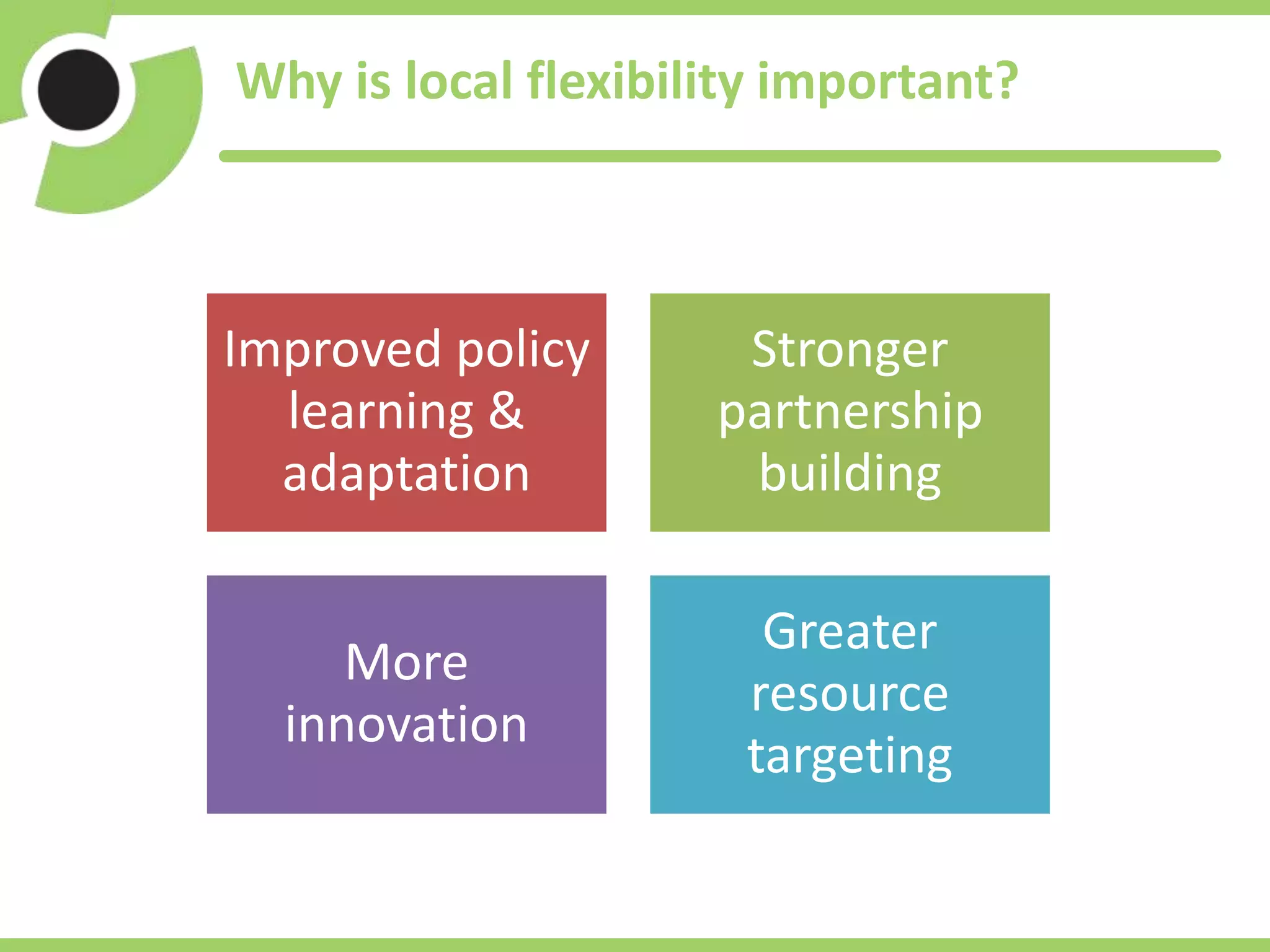 Why is local flexibility important?

Improved policy learning & adaptation

Stronger partnership building

More innovation

Greater resource targeting